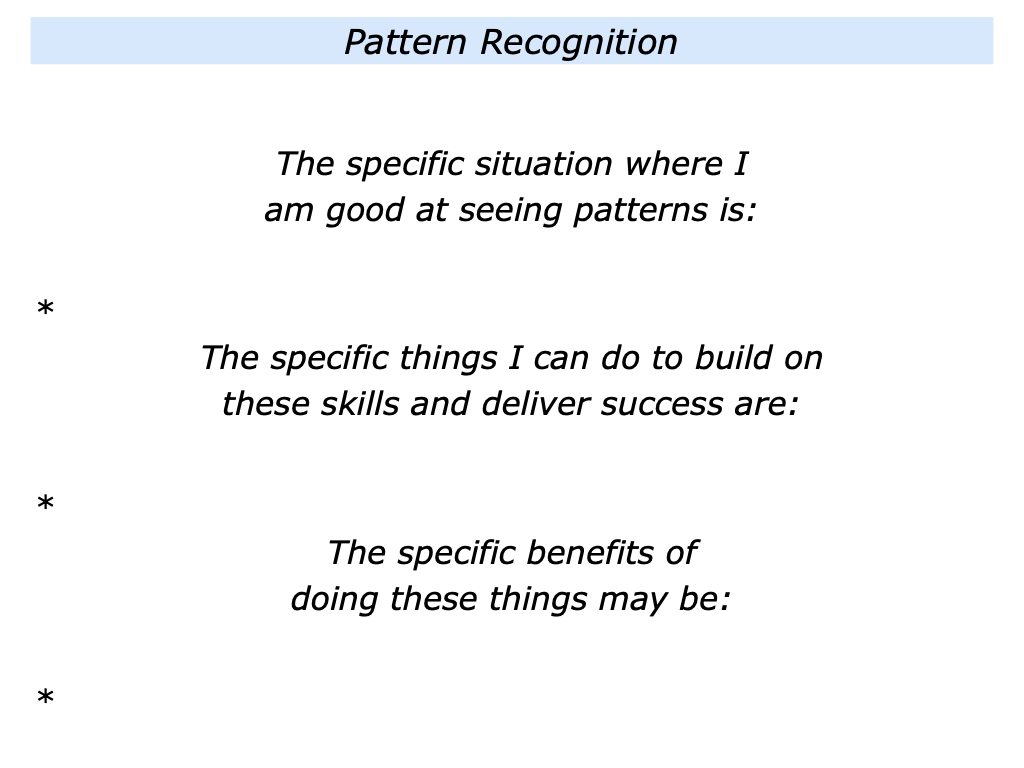 Pattern Recognition

The specific situation where I am good at seeing patterns is:

*

The specific things I can do to build on these skills and deliver success are:

*

The specific benefits of doing these things may be:

*